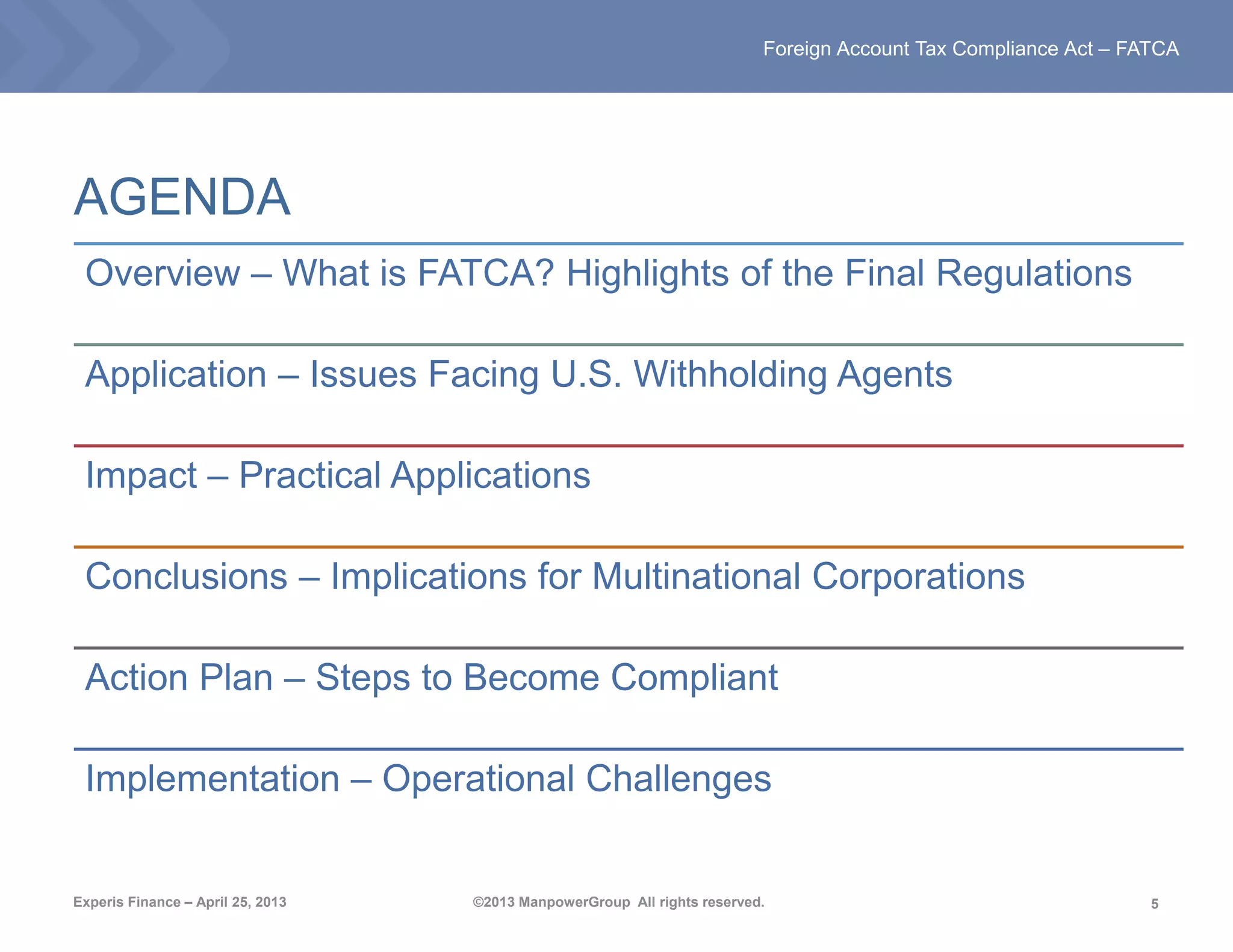 Foreign Account Tax Compliance Act – FATCA

AGENDA

Overview – What is FATCA? Highlights of the Final Regulations

Application – Issues Facing U.S. Withholding Agents

Impact – Practical Applications

Conclusions – Implications for Multinational Corporations

Action Plan – Steps to Become Compliant

Implementation – Operational Challenges

Experis Finance – April 25, 2013

©2013 ManpowerGroup All rights reserved.

5